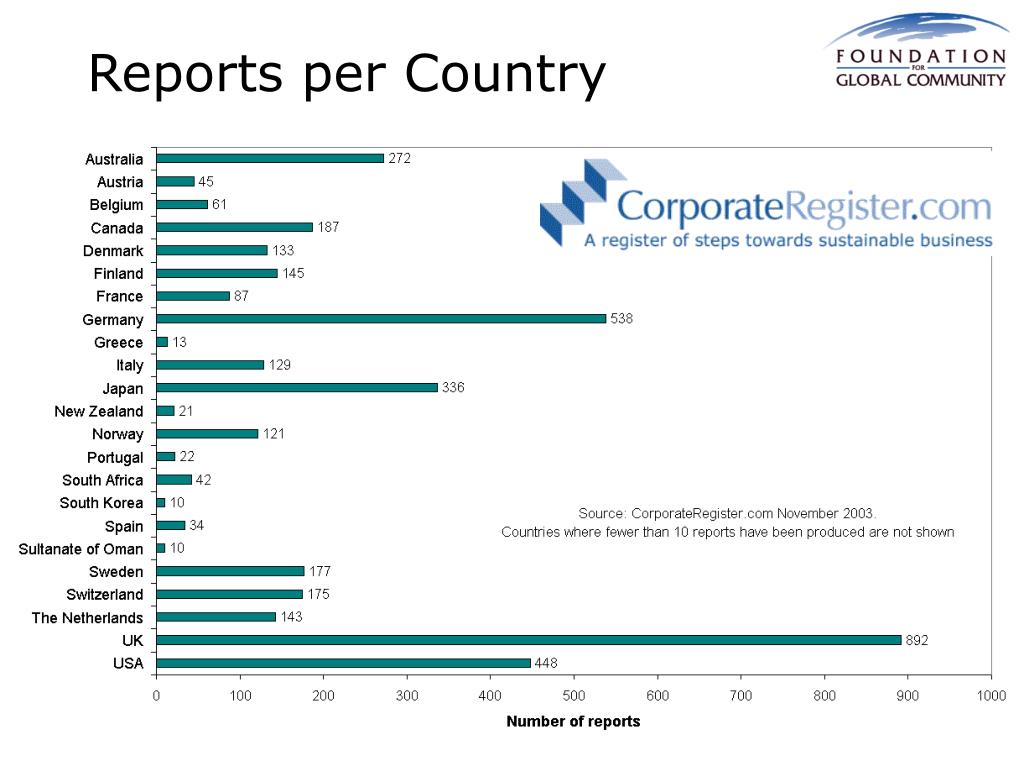 Reports per Country

FOUNDATION FOR GLOBAL COMMUNITY

CorporateRegister.com
A register of steps towards sustainable business

Australia 272
Austria 45
Belgium 61
Canada 187
Denmark 133
Finland 145
France 87
Germany 538
Greece 13
Italy 129
Japan 336
New Zealand 21
Norway 121
Portugal 22
South Africa 42
South Korea 10
Spain 34
Sultanate of Oman 10
Sweden 177
Switzerland 175
The Netherlands 143
UK 892
USA 448

Source: CorporateRegister.com November 2003.
Countries where fewer than 10 reports have been produced are not shown

0 100 200 300 400 500 600 700 800 900 1000

Number of reports